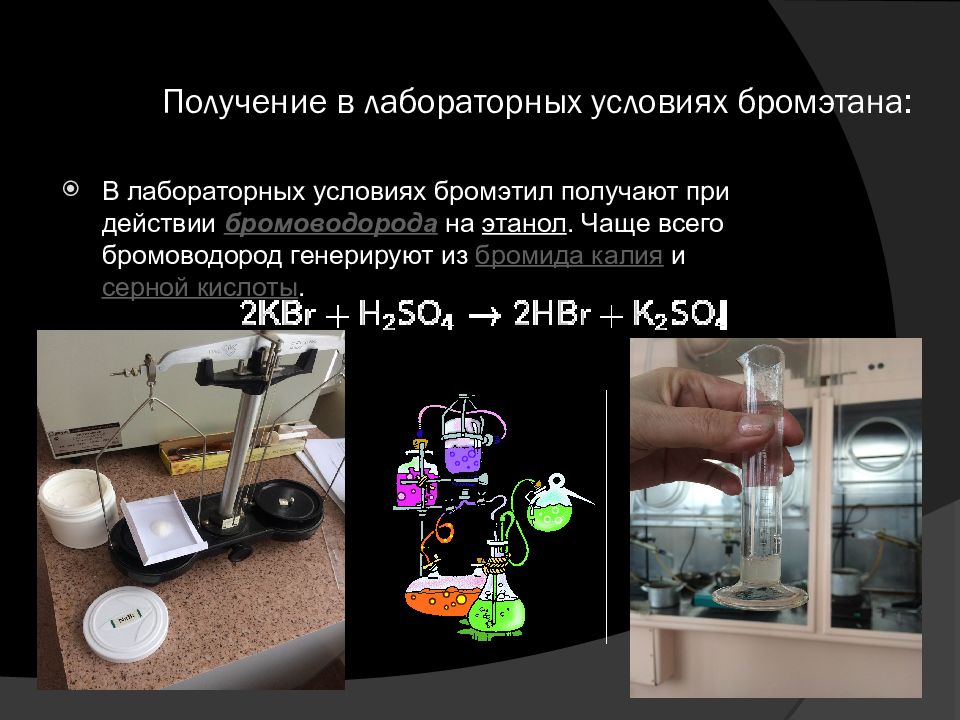 Получение в лабораторных условиях бромэтана:

В лабораторных условиях бромэтил получают при действии бромоводорода на этанол. Чаще всего бромоводород генерируют из бромида калия и серной кислоты.

$2KBr + H_2SO_4 \rightarrow 2HBr + K_2SO_4$